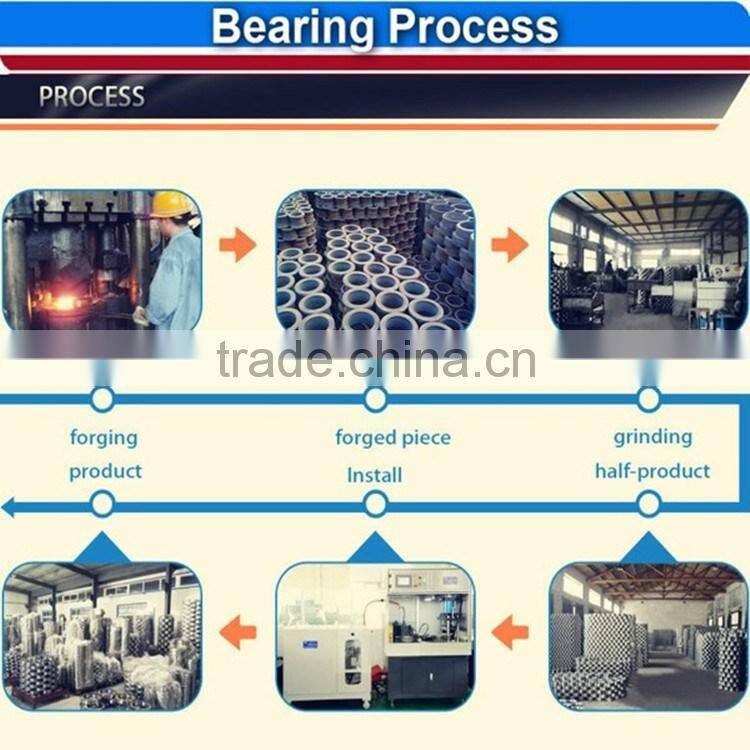 Bearing Process

PROCESS

trade.china.cn

forging

forged piece

grinding

product

Install

half-product